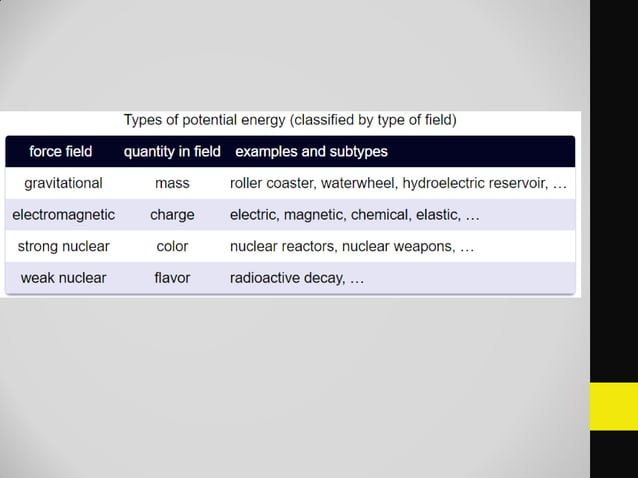 Types of potential energy (classified by type of field)

| force field | quantity in field | examples and subtypes |
|---|---|---|
| gravitational | mass | roller coaster, waterwheel, hydroelectric reservoir, … |
| electromagnetic | charge | electric, magnetic, chemical, elastic, … |
| strong nuclear | color | nuclear reactors, nuclear weapons, … |
| weak nuclear | flavor | radioactive decay, … |